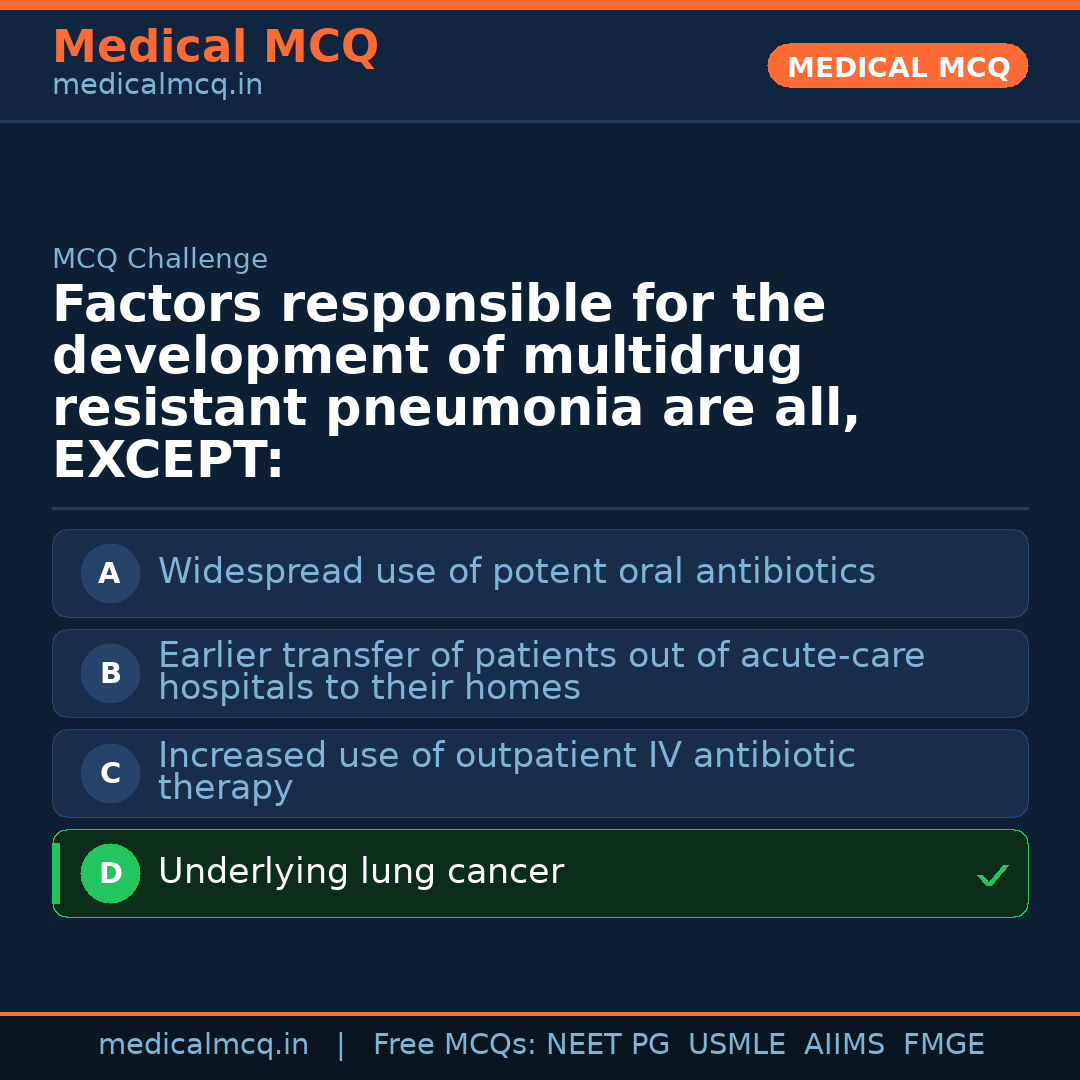 Medical MCQ
medicalmcq.in

MEDICAL MCQ

MCQ Challenge

Factors responsible for the development of multidrug resistant pneumonia are all, EXCEPT:

A Widespread use of potent oral antibiotics

B Earlier transfer of patients out of acute-care hospitals to their homes

C Increased use of outpatient IV antibiotic therapy

D Underlying lung cancer ✓

medicalmcq.in | Free MCQs: NEET PG USMLE AIIMS FMGE